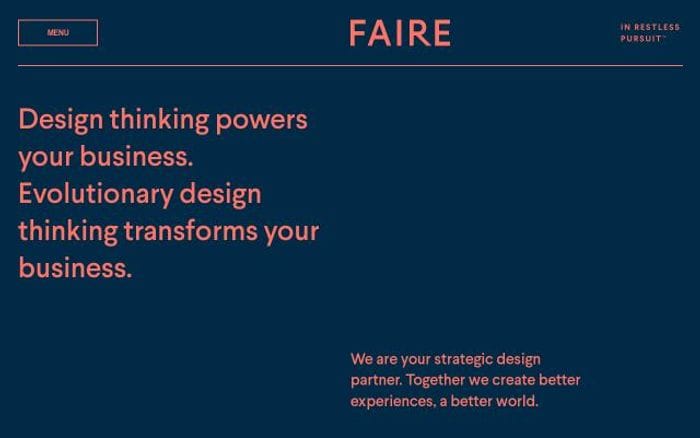 MENU

FAIRE

IN RESTLESS PURSUIT™

Design thinking powers your business. Evolutionary design thinking transforms your business.

We are your strategic design partner. Together we create better experiences, a better world.